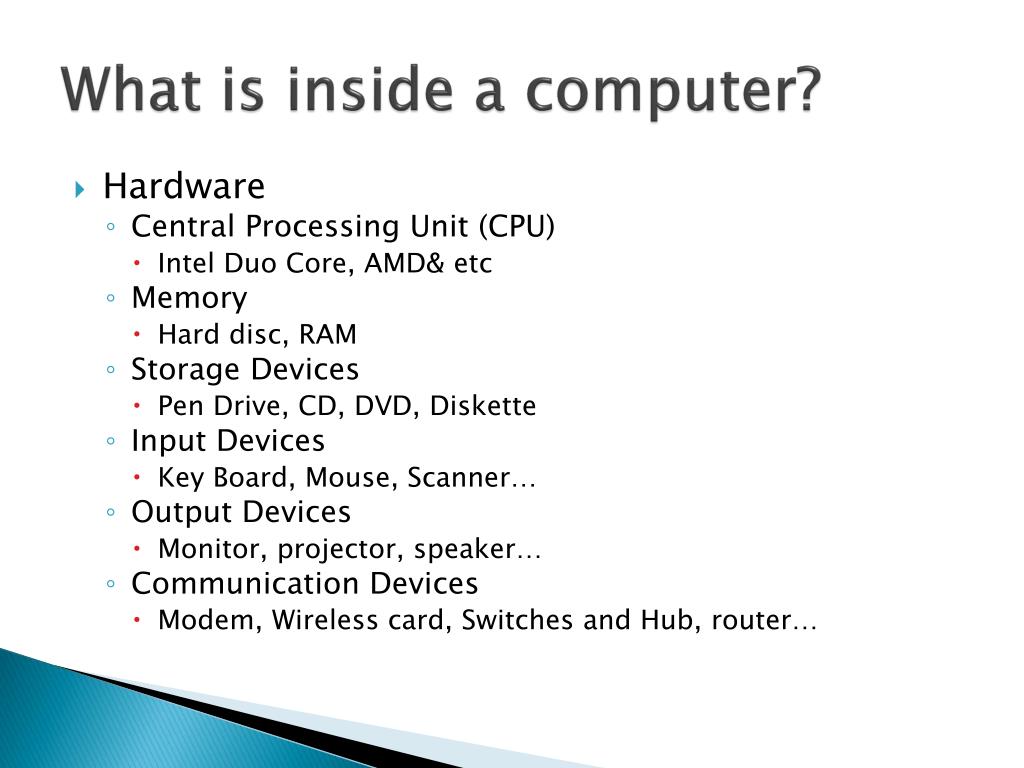 What is inside a computer?

Hardware
Central Processing Unit (CPU)
Intel Duo Core, AMD& etc
Memory
Hard disc, RAM
Storage Devices
Pen Drive, CD, DVD, Diskette
Input Devices
Key Board, Mouse, Scanner…
Output Devices
Monitor, projector, speaker…
Communication Devices
Modem, Wireless card, Switches and Hub, router…